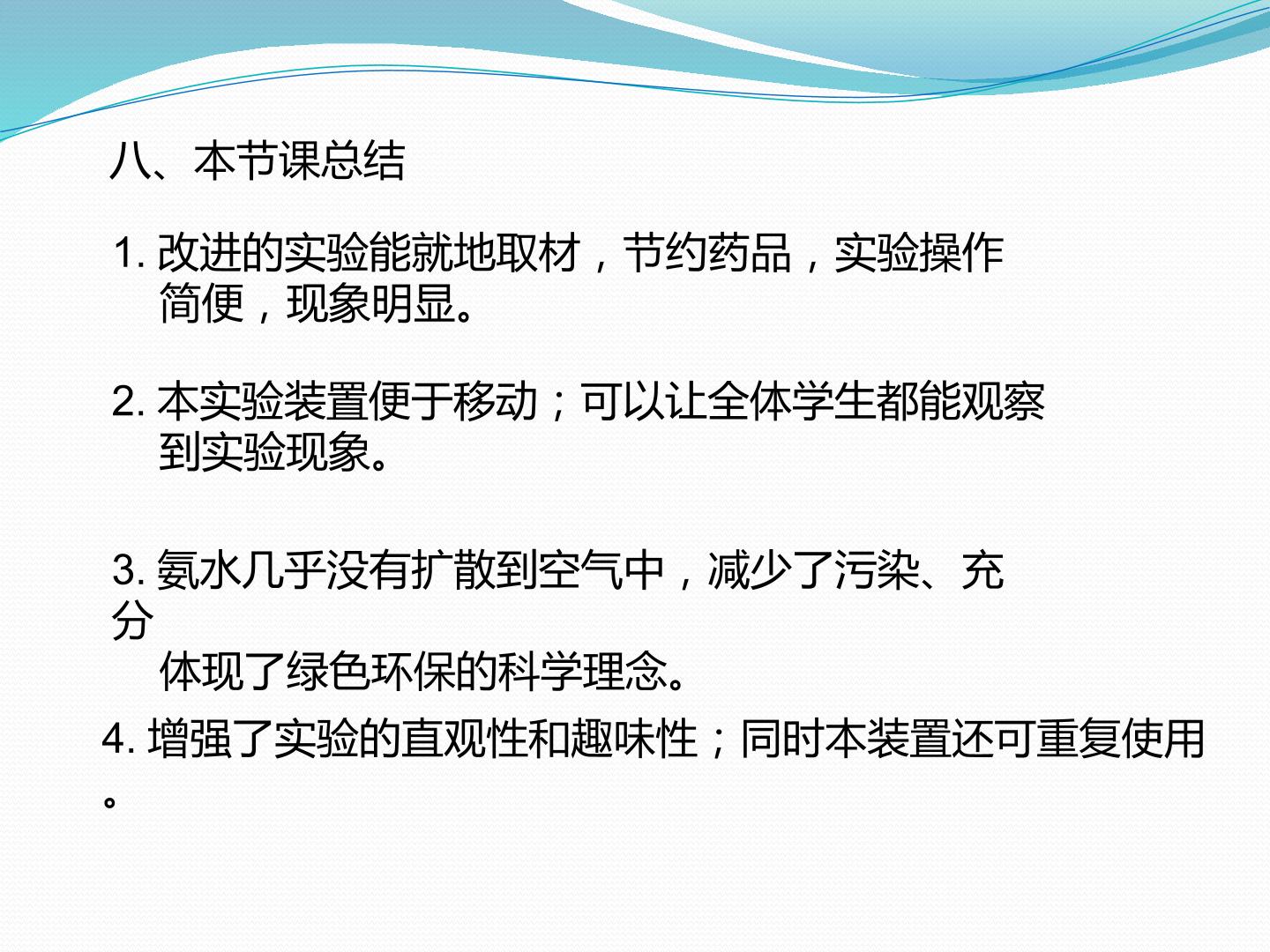 八、本节课总结

1.改进的实验能就地取材，节约药品，实验操作简便，现象明显。

2.本实验装置便于移动；可以让全体学生都能观察到实验现象。

3.氨水几乎没有扩散到空气中，减少了污染、充分体现了绿色环保的科学理念。

4.增强了实验的直观性和趣味性；同时本装置还可重复使用。